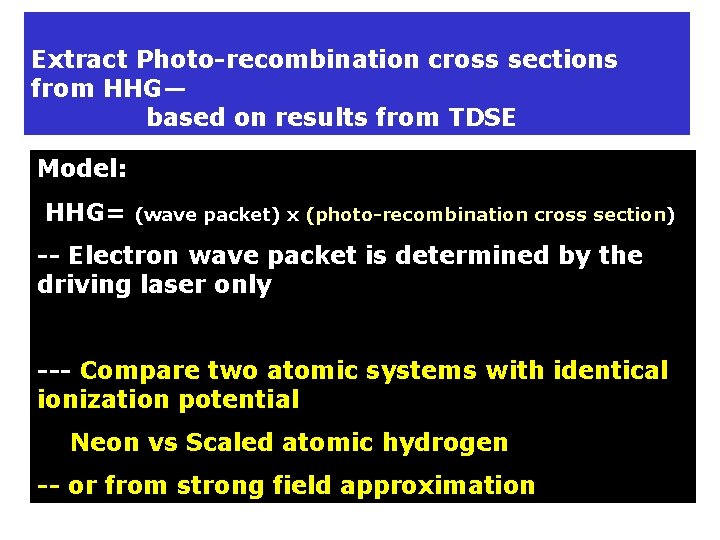 Extract Photo-recombination cross sections from HHG—
based on results from TDSE

Model:

HHG= (wave packet) x (photo-recombination cross section)

-- Electron wave packet is determined by the driving laser only

--- Compare two atomic systems with identical ionization potential

Neon vs Scaled atomic hydrogen

-- or from strong field approximation